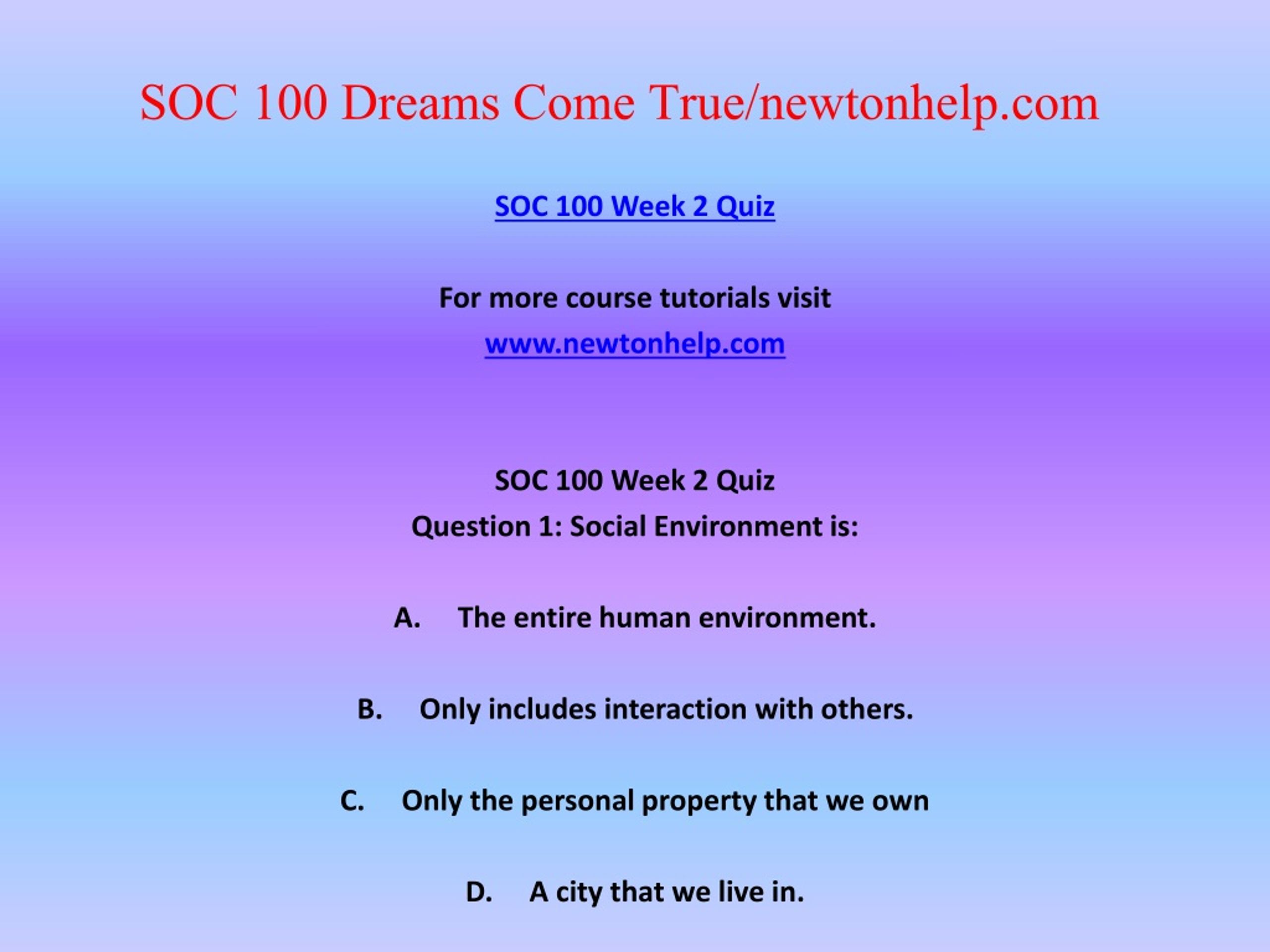 SOC 100 Dreams Come True/newtonhelp.com

SOC 100 Week 2 Quiz

For more course tutorials visit
www.newtonhelp.com

SOC 100 Week 2 Quiz
Question 1: Social Environment is:

A. The entire human environment.

B. Only includes interaction with others.

C. Only the personal property that we own

D. A city that we live in.